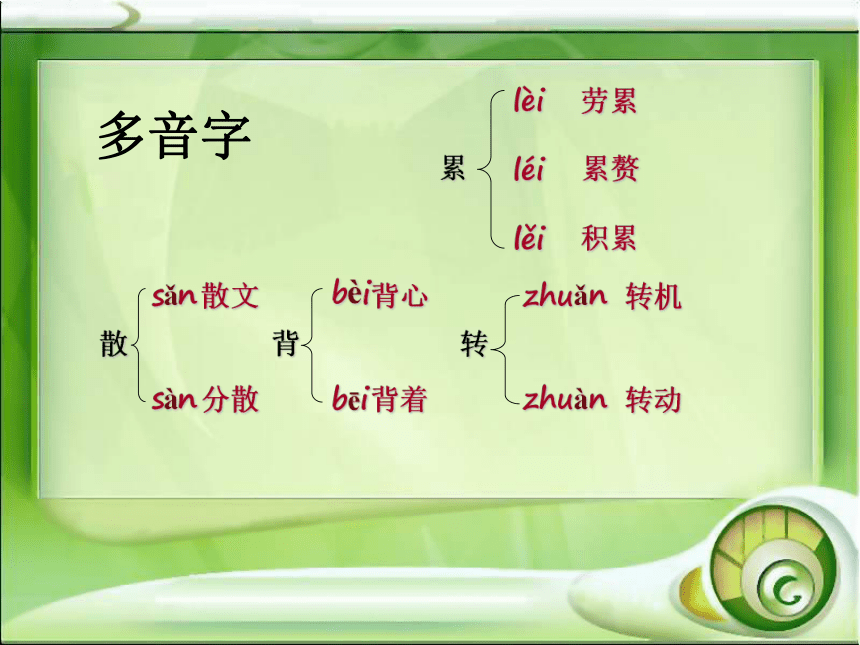 多音字

累 lèi 劳累
léi 累赘
lěi 积累

散 sǎn 散文
sàn 分散

背 bèi 背心
bēi 背着

转 zhuǎn 转机
zhuàn 转动